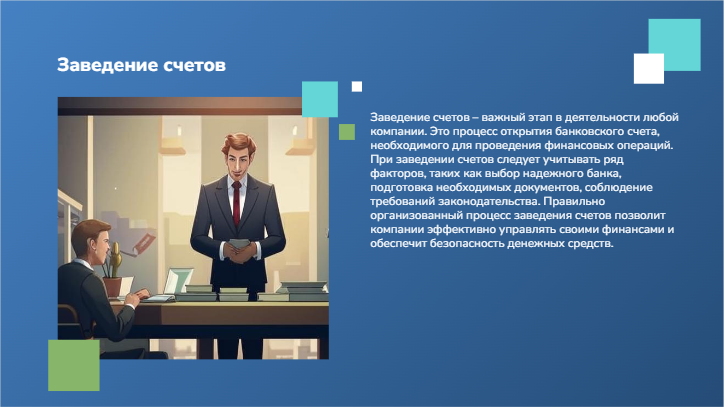 Заведение счетов

Заведение счетов – важный этап в деятельности любой компании. Это процесс открытия банковского счета, необходимого для проведения финансовых операций. При заведении счетов следует учитывать ряд факторов, таких как выбор надежного банка, подготовка необходимых документов, соблюдение требований законодательства. Правильно организованный процесс заведения счетов позволит компании эффективно управлять своими финансами и обеспечит безопасность денежных средств.